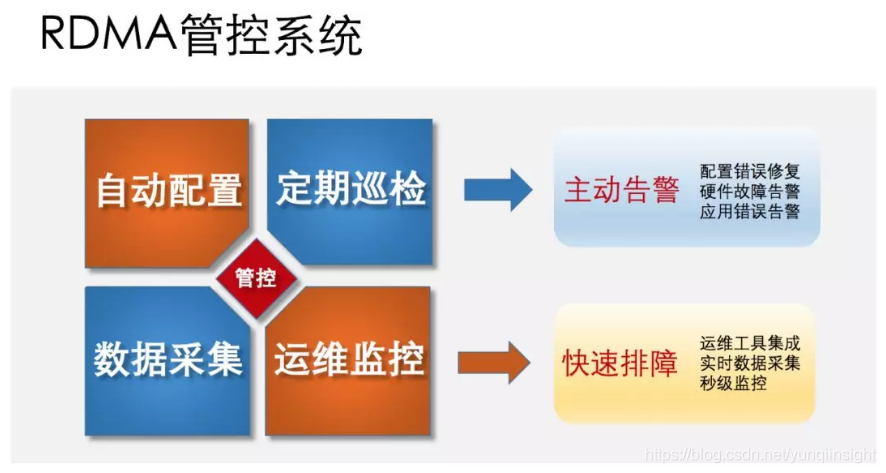 RDMA管控系统

自动配置

定期巡检

管控

数据采集

运维监控

主动告警

配置错误修复
硬件故障告警
应用错误告警

快速排障

运维工具集成
实时数据采集
秒级监控

https://blog.csdn.net/yunqiinsight